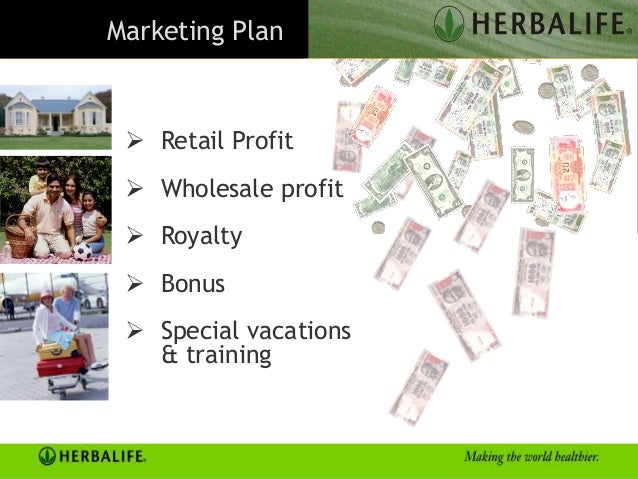 Marketing Plan

HERBALIFE.

➢ Retail Profit

➢ Wholesale profit

➢ Royalty

➢ Bonus

➢ Special vacations & training

HERBALIFE.

Making the world healthier.